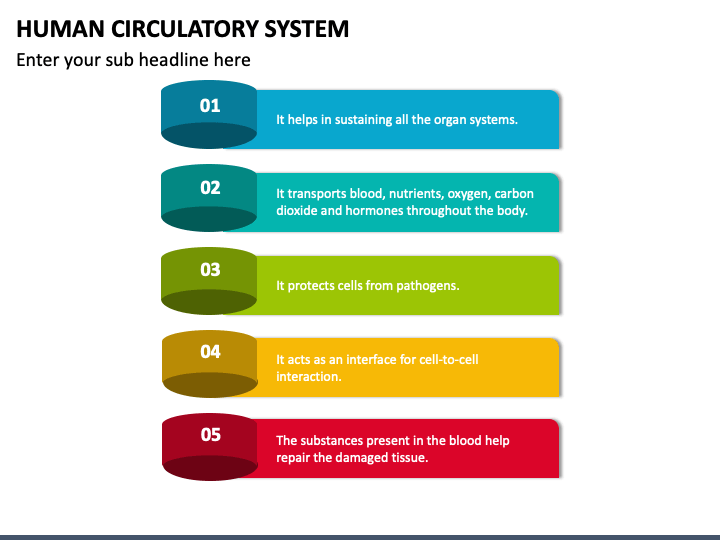 HUMAN CIRCULATORY SYSTEM

Enter your sub headline here

01

It helps in sustaining all the organ systems.

02

It transports blood, nutrients, oxygen, carbon dioxide and hormones throughout the body.

03

It protects cells from pathogens.

04

It acts as an interface for cell-to-cell interaction.

05

The substances present in the blood help repair the damaged tissue.